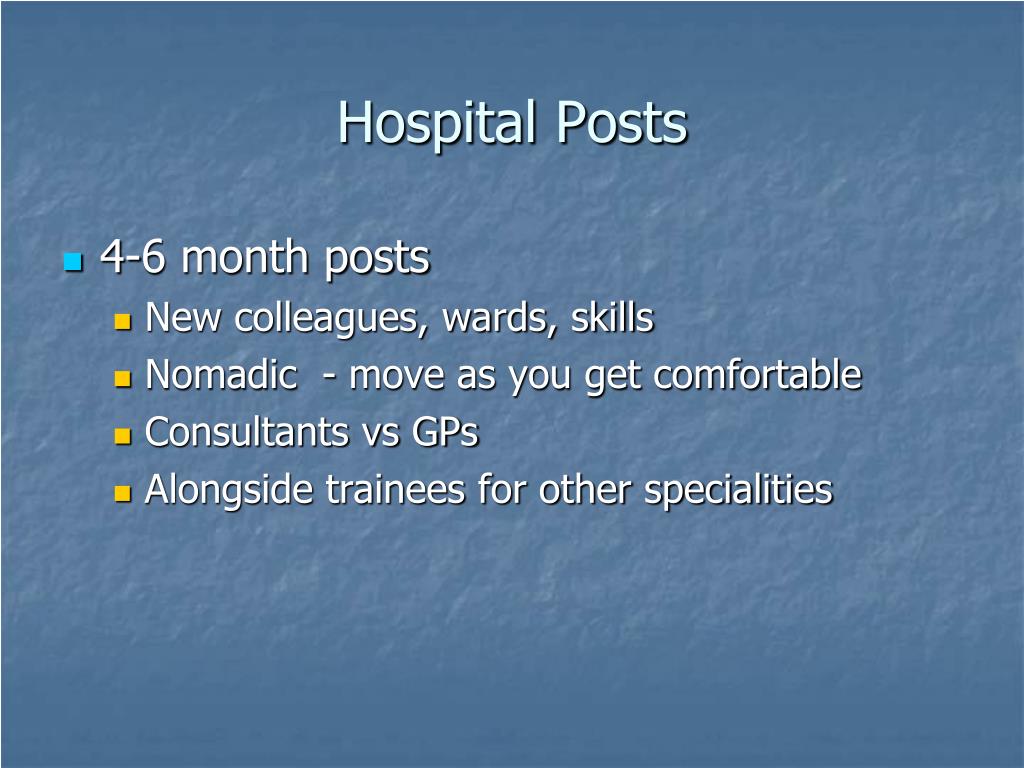 Hospital Posts

- 4-6 month posts
  - New colleagues, wards, skills
  - Nomadic  - move as you get comfortable
  - Consultants vs GPs
  - Alongside trainees for other specialities